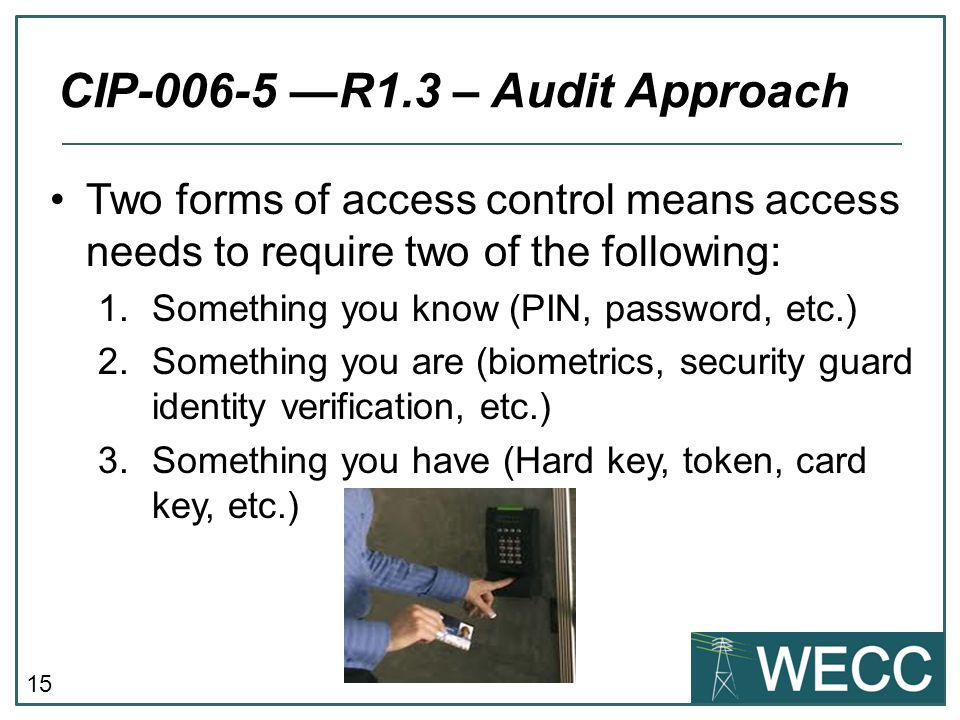 CIP-006-5 —R1.3 – Audit Approach

• Two forms of access control means access needs to require two of the following:

1. Something you know (PIN, password, etc.)
2. Something you are (biometrics, security guard identity verification, etc.)
3. Something you have (Hard key, token, card key, etc.)

15

WECC